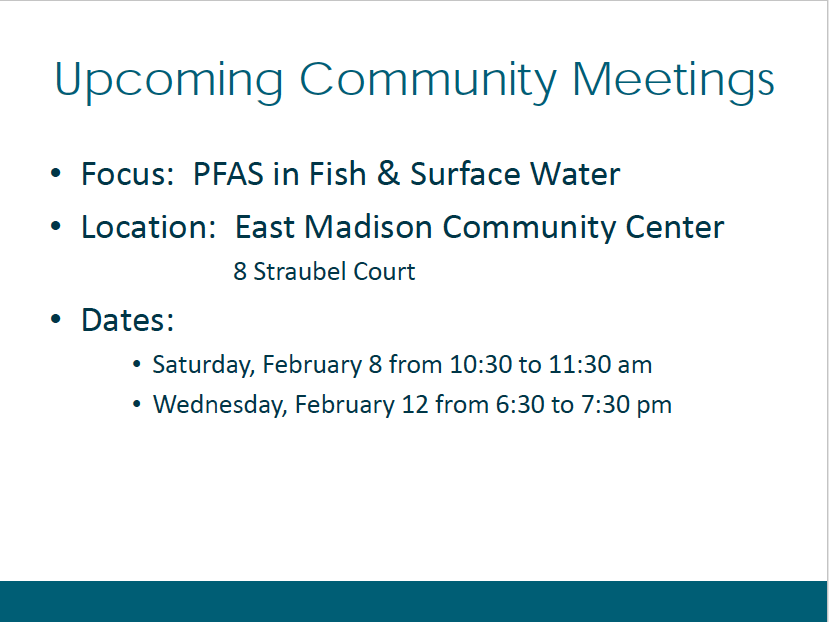 Upcoming Community Meetings

• Focus: PFAS in Fish & Surface Water
• Location: East Madison Community Center
8 Straubel Court
• Dates:
• Saturday, February 8 from 10:30 to 11:30 am
• Wednesday, February 12 from 6:30 to 7:30 pm